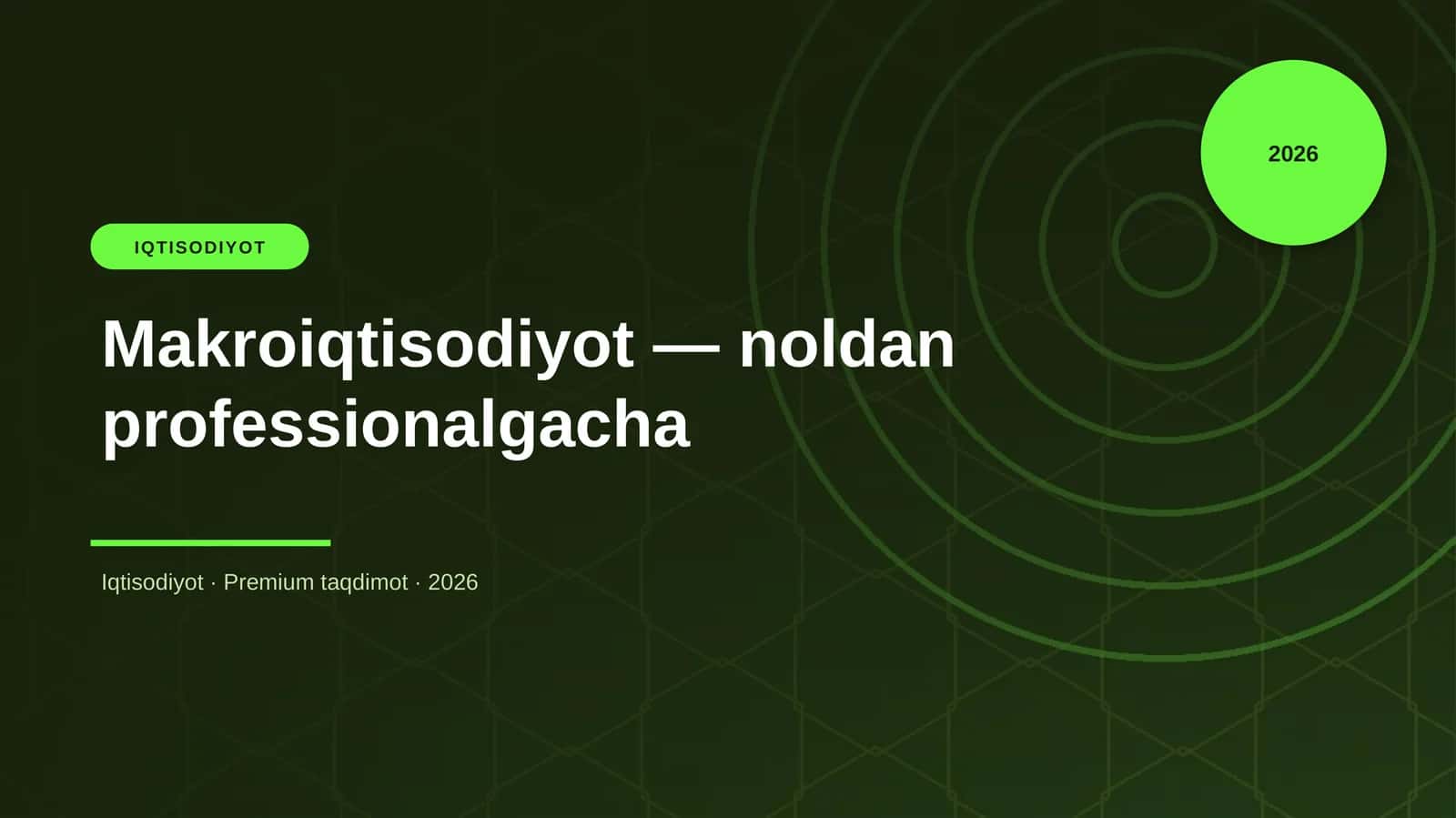 2026

IQTISODIYOT

Makroiqtisodiyot — noldan professionalgacha

Iqtisodiyot · Premium taqdimot · 2026